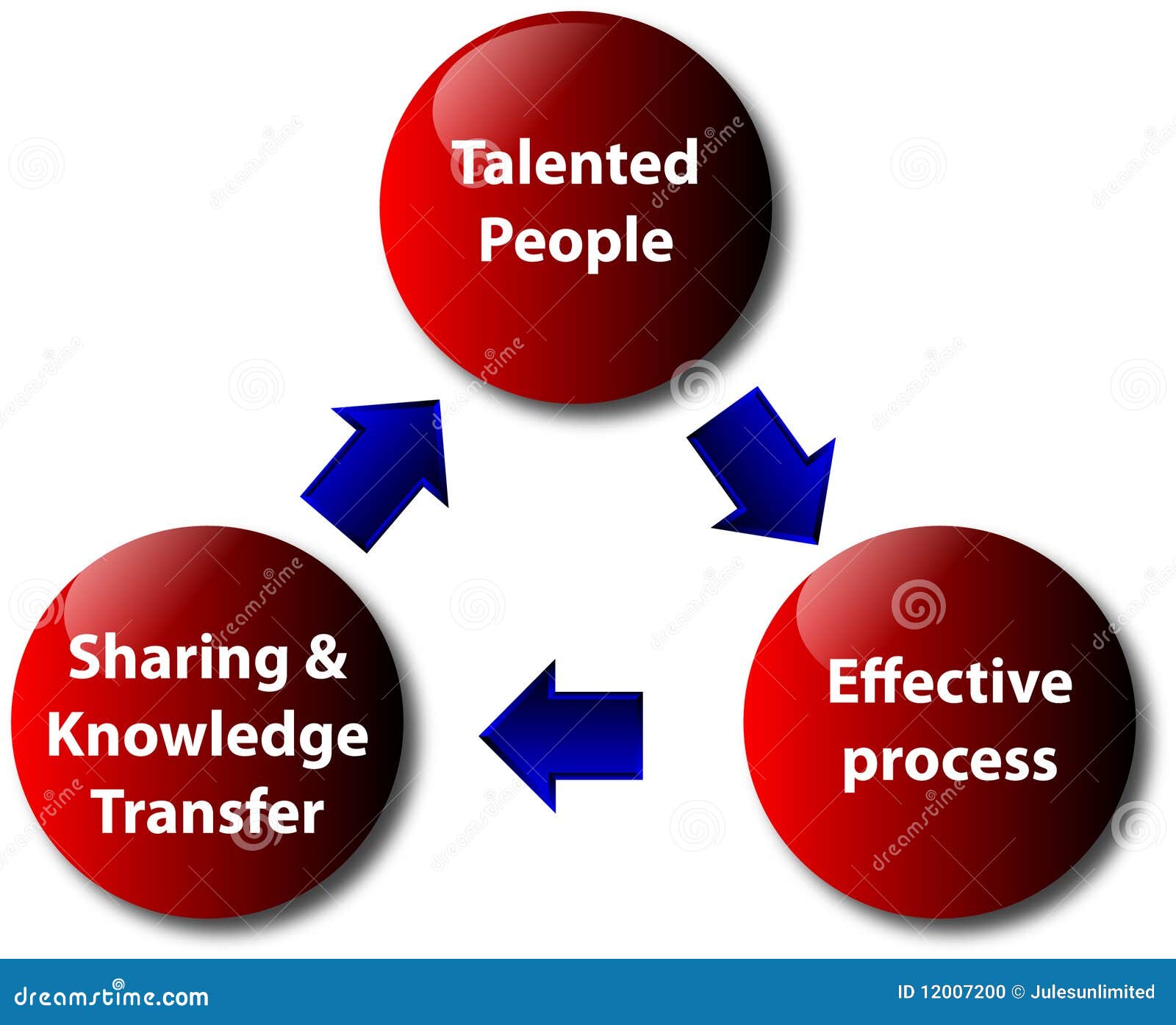 Talented People

Effective process

Sharing & Knowledge Transfer

dreamstime.com

ID 12007200 © Julesunlimited